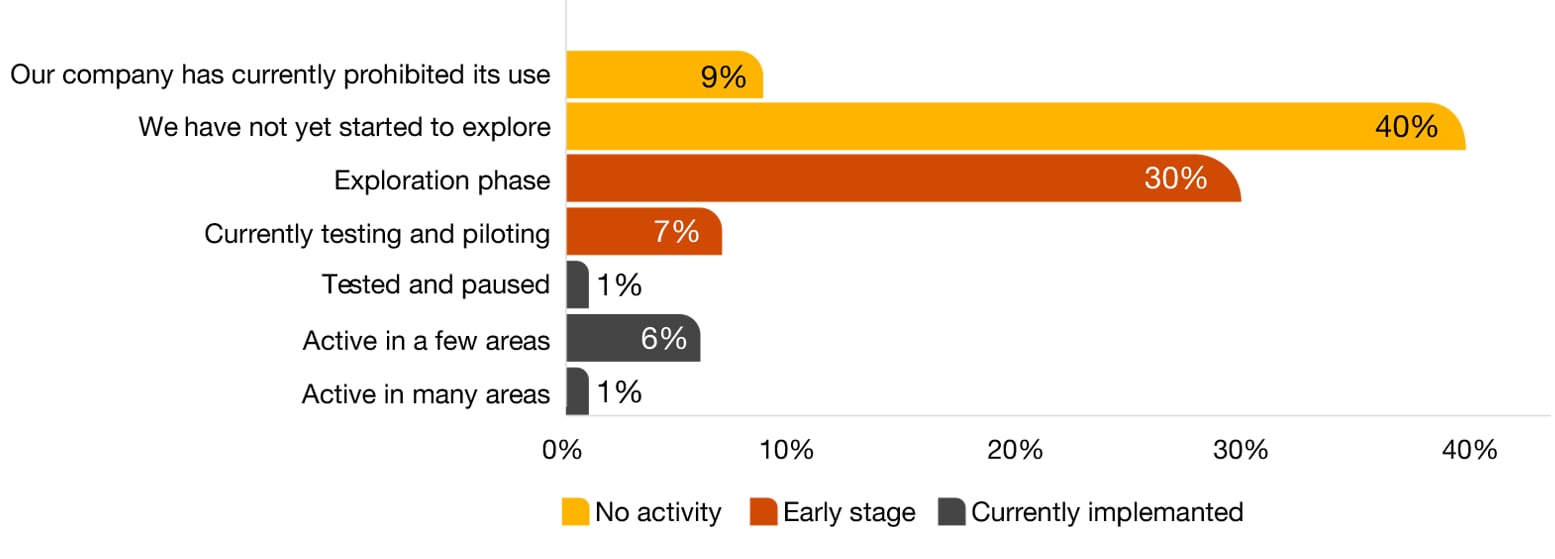 Our company has currently prohibited its use 9%
We have not yet started to explore 40%
Exploration phase 30%
Currently testing and piloting 7%
Tested and paused 1%
Active in a few areas 6%
Active in many areas 1%

0% 10% 20% 30% 40%

No activity Early stage Currently implemanted